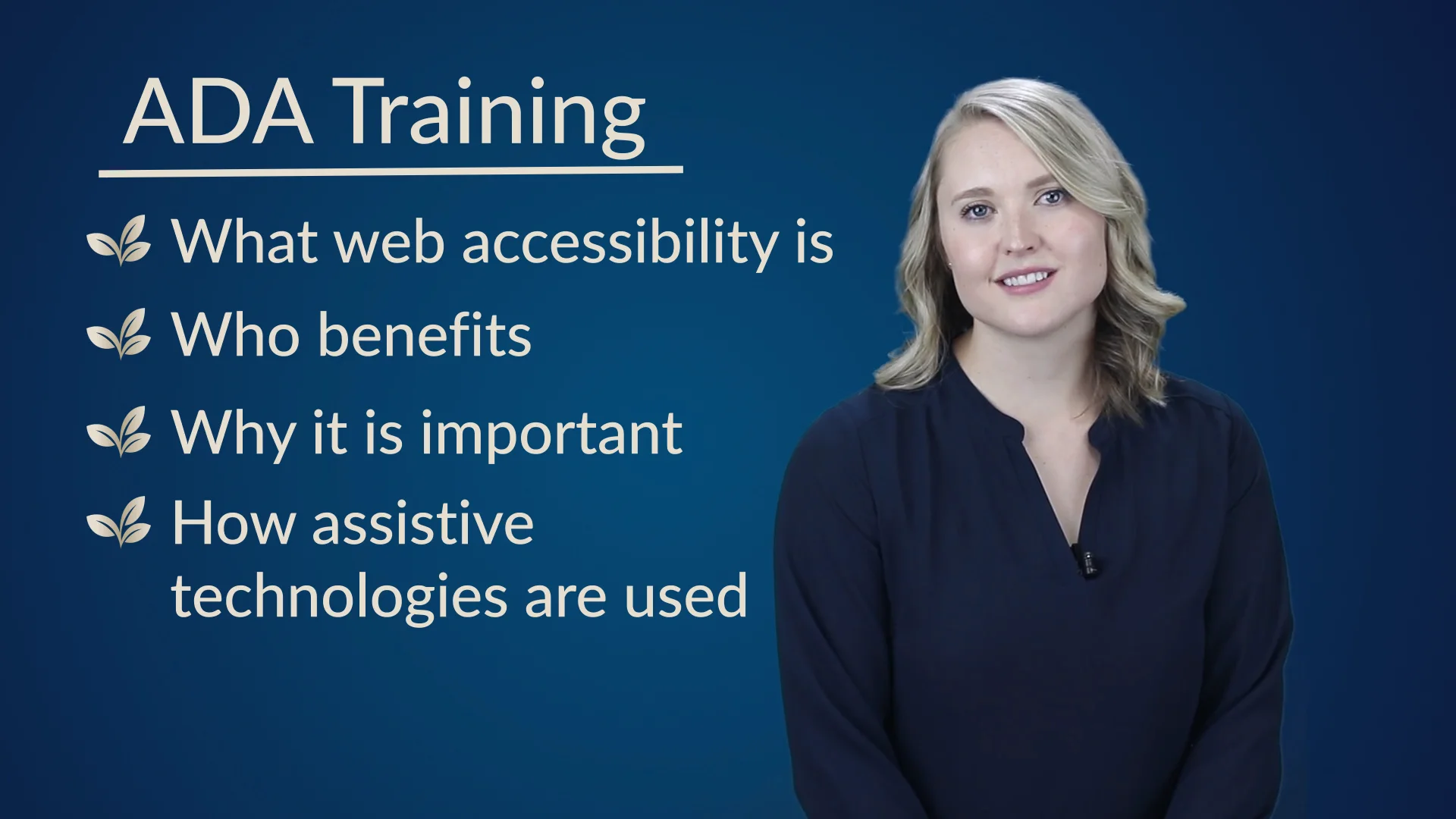 ADA Training

What web accessibility is

Who benefits

Why it is important

How assistive technologies are used